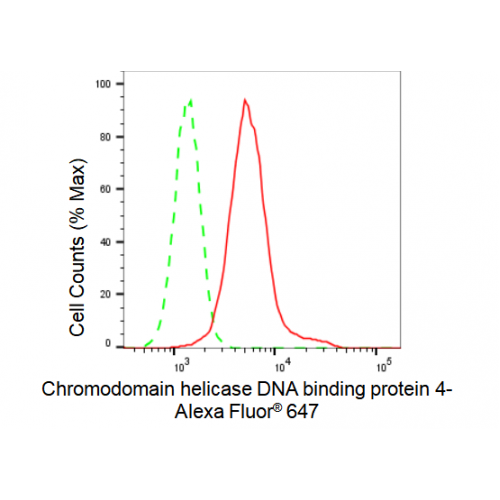 Cell Counts (% Max)

100
80
60
40
20
0

$10^3$
$10^4$
$10^5$

Chromodomain helicase DNA binding protein 4-Alexa Fluor® 647